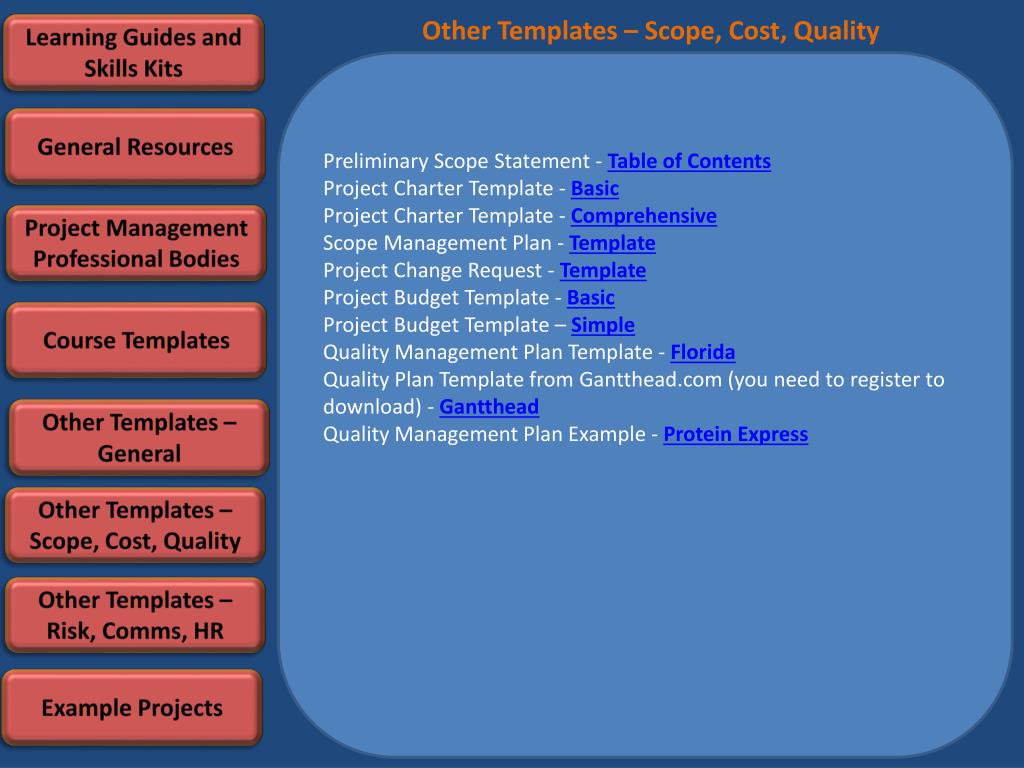 Learning Guides and Skills Kits

General Resources

Project Management Professional Bodies

Course Templates

Other Templates – General

Other Templates – Scope, Cost, Quality

Other Templates – Risk, Comms, HR

Example Projects

Other Templates – Scope, Cost, Quality

Preliminary Scope Statement - Table of Contents
Project Charter Template - Basic
Project Charter Template - Comprehensive
Scope Management Plan - Template
Project Change Request - Template
Project Budget Template - Basic
Project Budget Template – Simple
Quality Management Plan Template - Florida
Quality Plan Template from Gantthead.com (you need to register to download) - Gantthead
Quality Management Plan Example - Protein Express